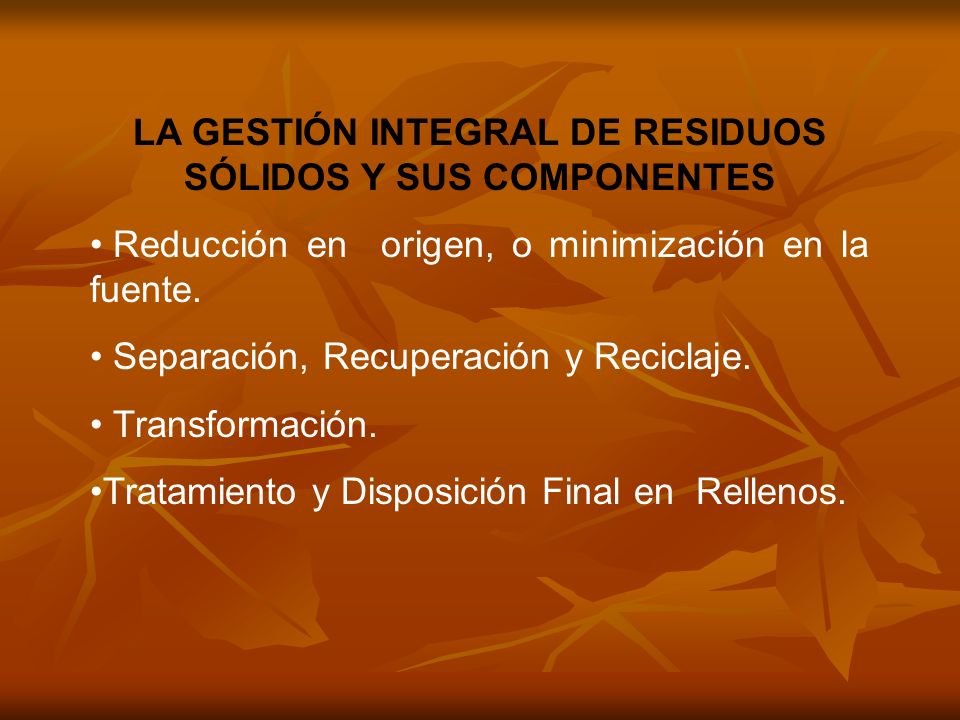 LA GESTIÓN INTEGRAL DE RESIDUOS SÓLIDOS Y SUS COMPONENTES

• Reducción en origen, o minimización en la fuente.

• Separación, Recuperación y Reciclaje.

• Transformación.

•Tratamiento y Disposición Final en Rellenos.